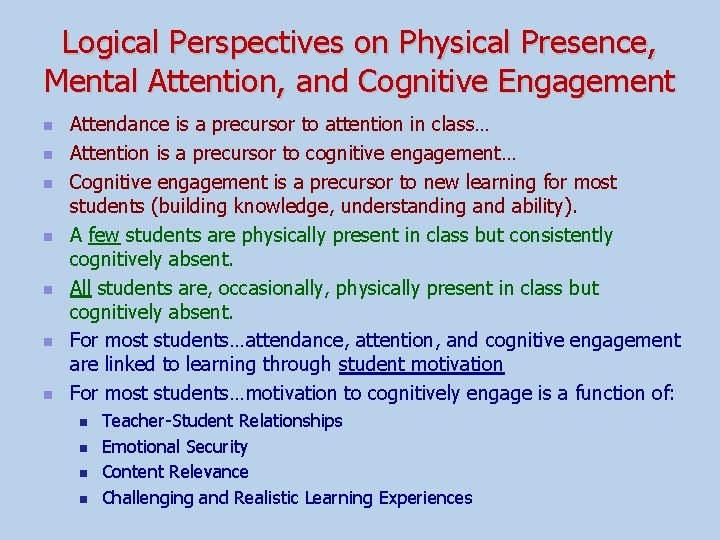 Logical Perspectives on Physical Presence, Mental Attention, and Cognitive Engagement

- Attendance is a precursor to attention in class…
- Attention is a precursor to cognitive engagement…
- Cognitive engagement is a precursor to new learning for most students (building knowledge, understanding and ability).
- A few students are physically present in class but consistently cognitively absent.
- All students are, occasionally, physically present in class but cognitively absent.
- For most students…attendance, attention, and cognitive engagement are linked to learning through student motivation
- For most students…motivation to cognitively engage is a function of:
  - Teacher-Student Relationships
  - Emotional Security
  - Content Relevance
  - Challenging and Realistic Learning Experiences